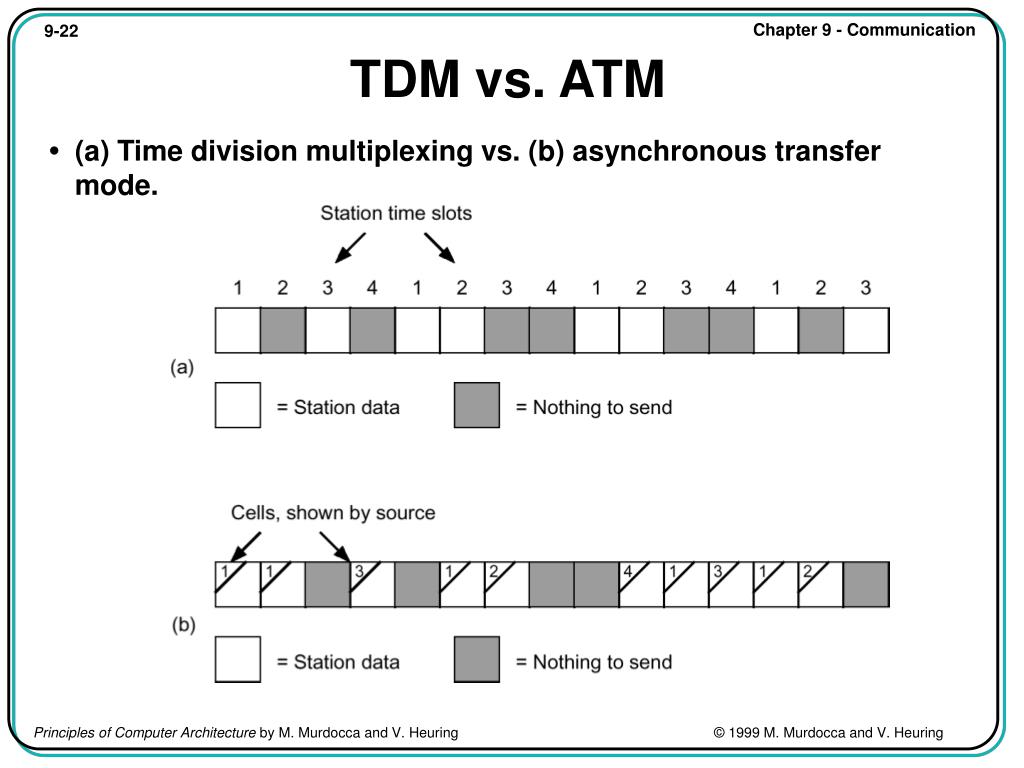 9-22

Chapter 9 - Communication

TDM vs. ATM

• (a) Time division multiplexing vs. (b) asynchronous transfer mode.

Station time slots

1 2 3 4 1 2 3 4 1 2 3 4 1 2 3

(a)

= Station data

= Nothing to send

Cells, shown by source

1 1 3 1 2 4 1 3 1 2

(b)

= Station data

= Nothing to send

Principles of Computer Architecture by M. Murdocca and V. Heuring

© 1999 M. Murdocca and V. Heuring